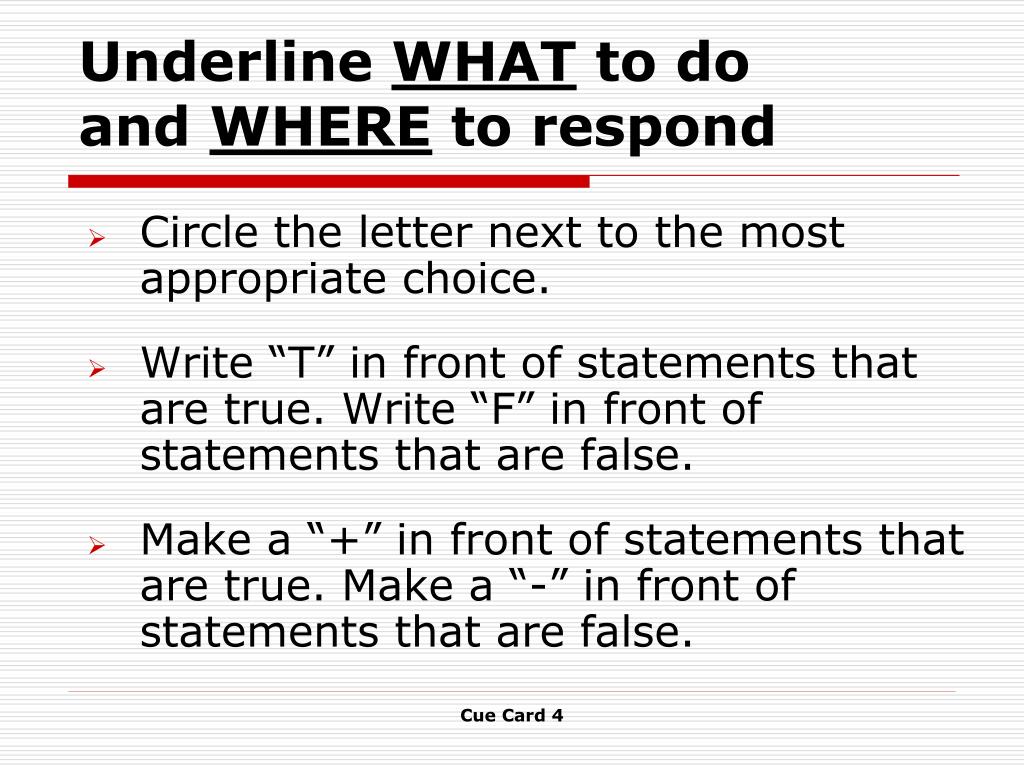 Underline WHAT to do and WHERE to respond

Circle the letter next to the most appropriate choice.

Write “T” in front of statements that are true. Write “F” in front of statements that are false.

Make a “+” in front of statements that are true. Make a “-” in front of statements that are false.

Cue Card 4